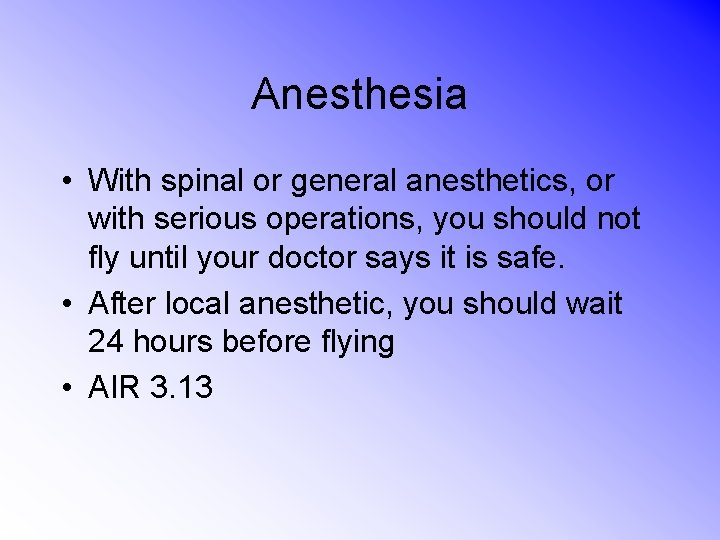 Anesthesia

• With spinal or general anesthetics, or with serious operations, you should not fly until your doctor says it is safe.
• After local anesthetic, you should wait 24 hours before flying
• AIR 3.13